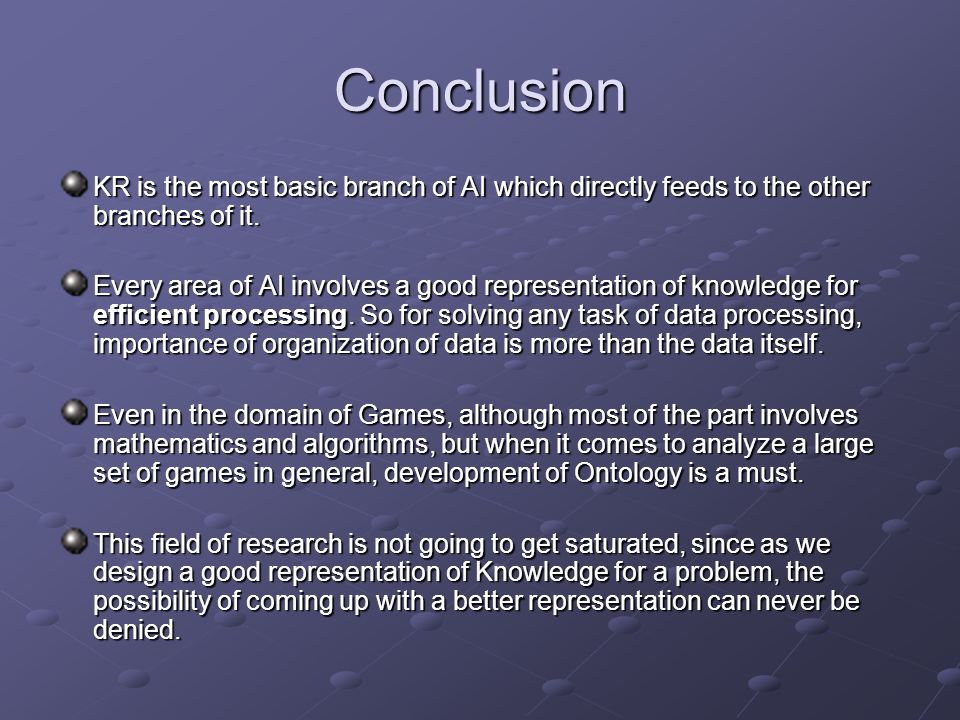 Conclusion

KR is the most basic branch of AI which directly feeds to the other branches of it.

Every area of AI involves a good representation of knowledge for efficient processing. So for solving any task of data processing, importance of organization of data is more than the data itself.

Even in the domain of Games, although most of the part involves mathematics and algorithms, but when it comes to analyze a large set of games in general, development of Ontology is a must.

This field of research is not going to get saturated, since as we design a good representation of Knowledge for a problem, the possibility of coming up with a better representation can never be denied.